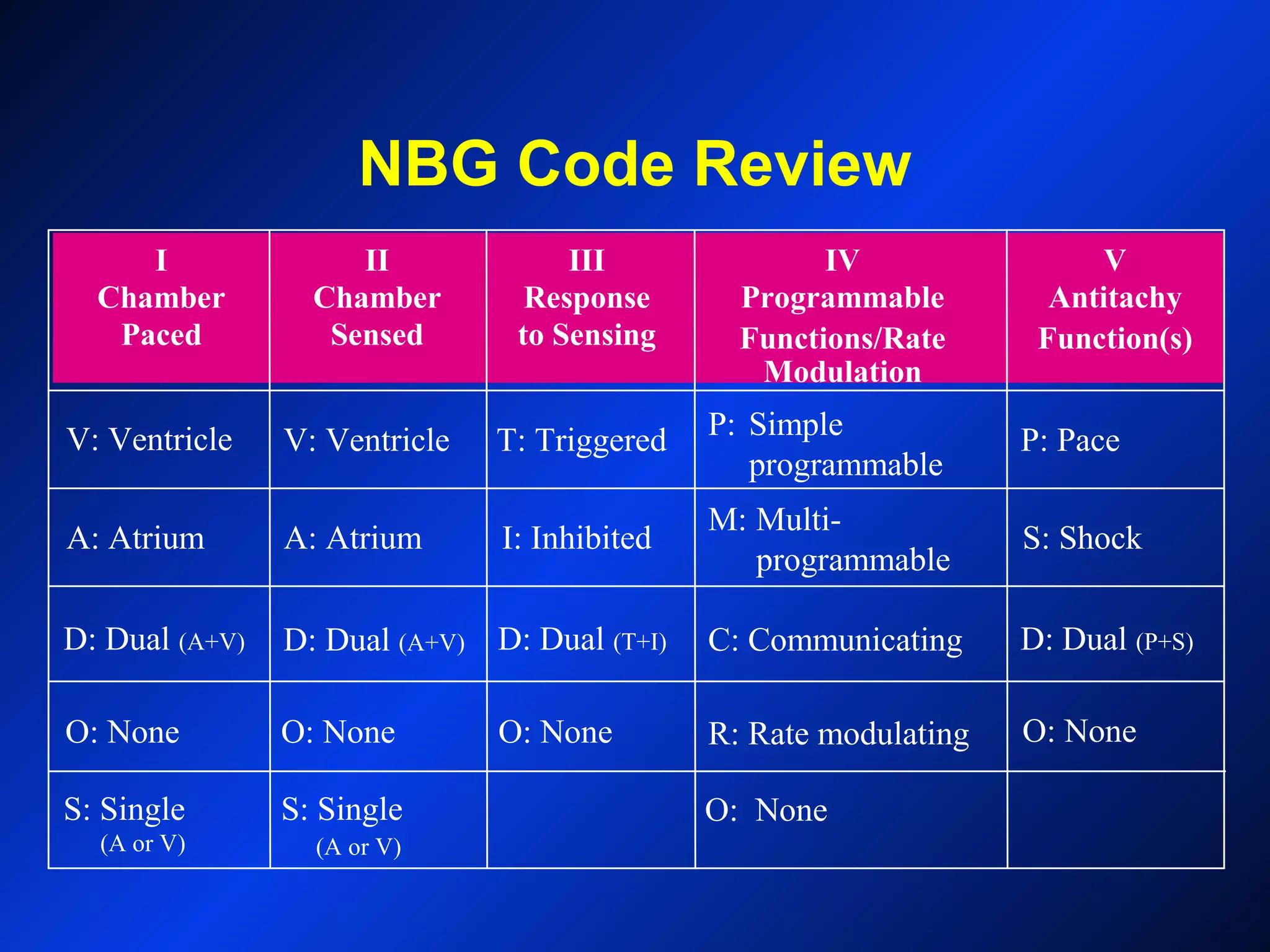 NBG Code Review

| I Chamber Paced | II Chamber Sensed | III Response to Sensing | IV Programmable Functions/Rate Modulation | V Antitachy Function(s) |
|---|---|---|---|---|
| V: Ventricle | V: Ventricle | T: Triggered | P: Simple programmable | P: Pace |
| A: Atrium | A: Atrium | I: Inhibited | M: Multi-programmable | S: Shock |
| D: Dual (A+V) | D: Dual (A+V) | D: Dual (T+I) | C: Communicating | D: Dual (P+S) |
| O: None | O: None | O: None | R: Rate modulating | O: None |
| S: Single (A or V) | S: Single (A or V) | | O: None | |